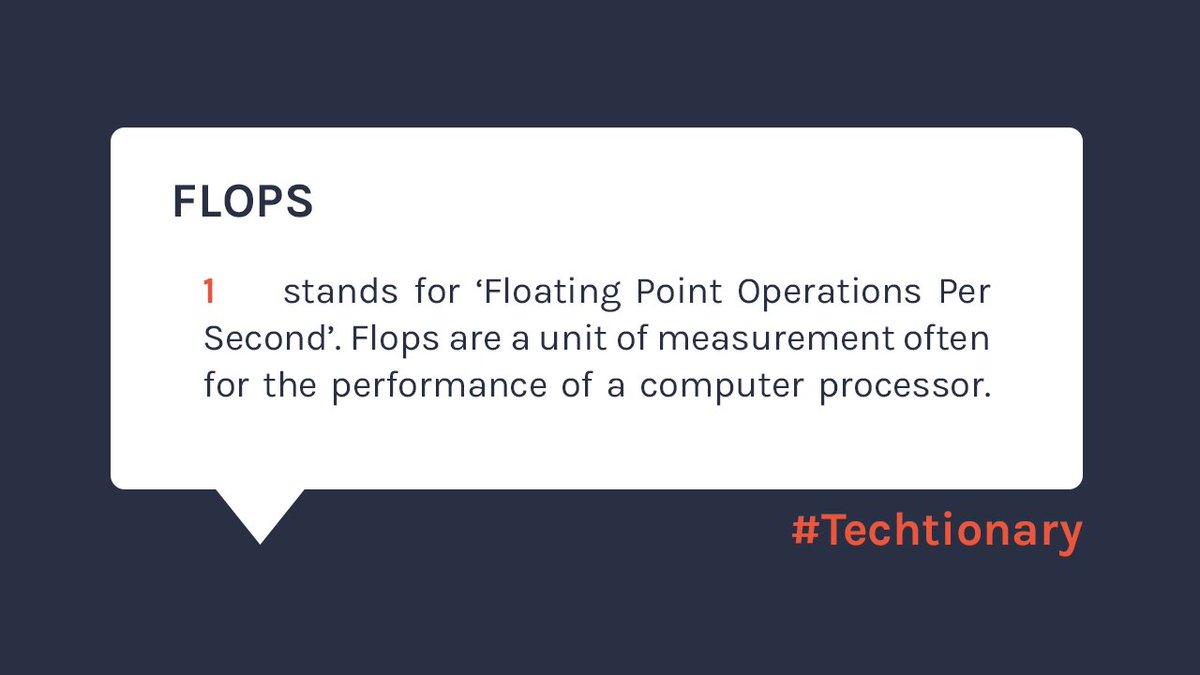 FLOPS

1 stands for ‘Floating Point Operations Per Second’. Flops are a unit of measurement often for the performance of a computer processor.

#Techtionary